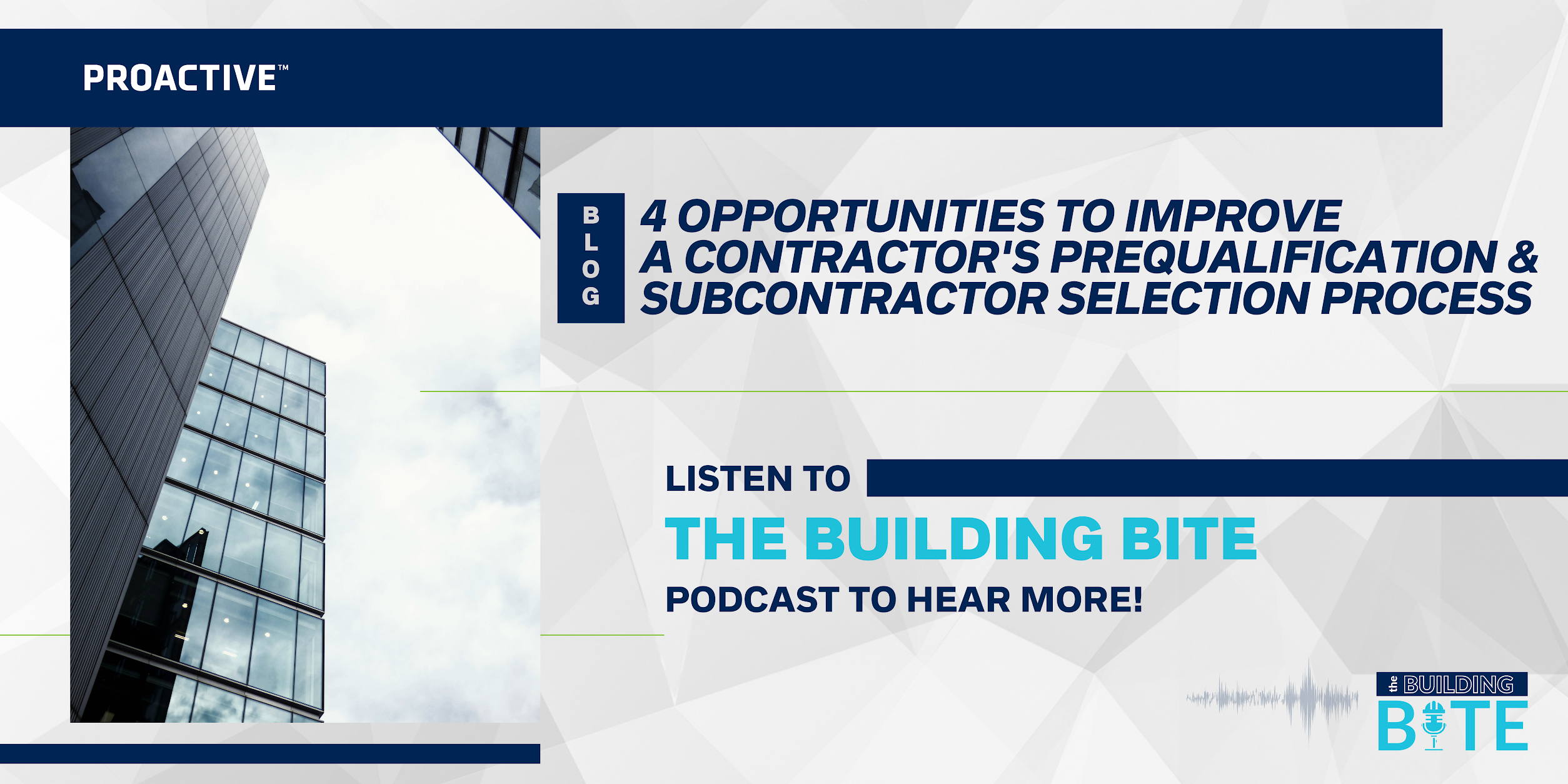 PROACTIVE™

BLOG

4 OPPORTUNITIES TO IMPROVE A CONTRACTOR'S PREQUALIFICATION & SUBCONTRACTOR SELECTION PROCESS

LISTEN TO
THE BUILDING BITE
PODCAST TO HEAR MORE!

the BUILDING BITE